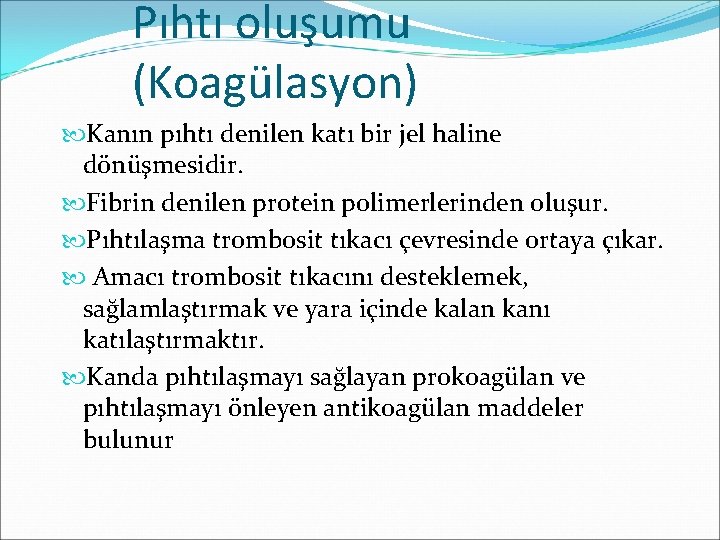 Pıhtı oluşumu (Koagülasyon)

Kanın pıhtı denilen katı bir jel haline dönüşmesidir.

Fibrin denilen protein polimerlerinden oluşur.

Pıhtılaşma trombosit tıkacı çevresinde ortaya çıkar.

Amacı trombosit tıkacını desteklemek, sağlamlaştırmak ve yara içinde kalan kanı katılaştırmaktır.

Kanda pıhtılaşmayı sağlayan prokoagülan ve pıhtılaşmayı önleyen antikoagülan maddeler bulunur